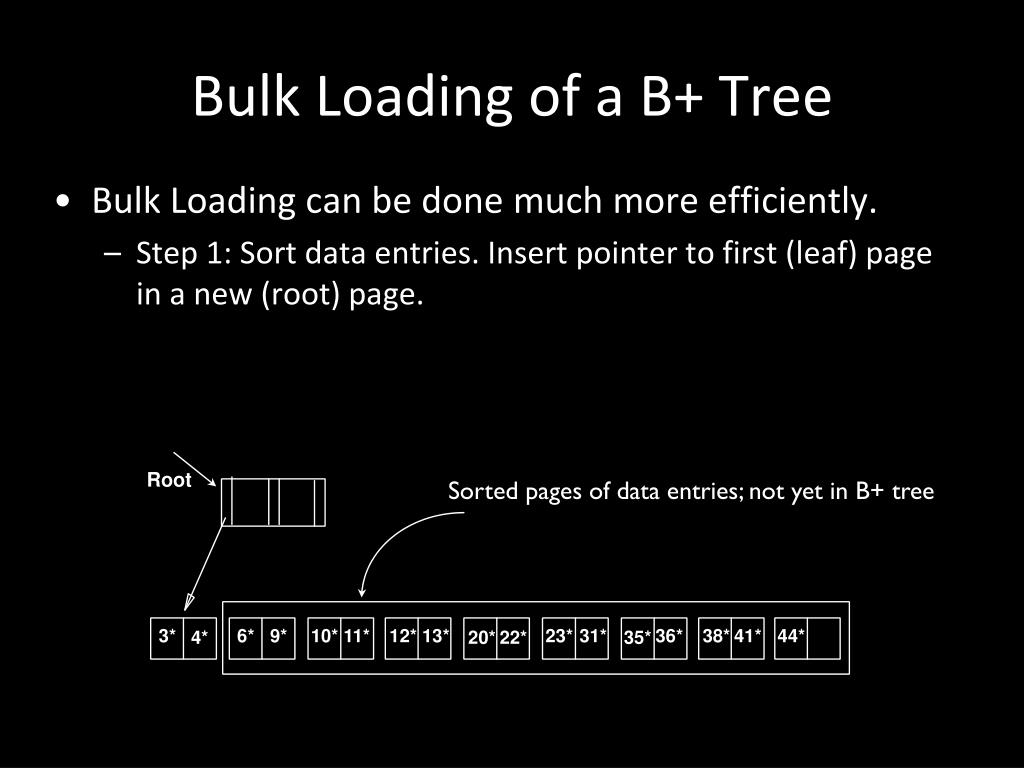 Bulk Loading of a B+ Tree

• Bulk Loading can be done much more efficiently.
– Step 1: Sort data entries. Insert pointer to first (leaf) page in a new (root) page.

Root

Sorted pages of data entries; not yet in B+ tree

3* 4* 6* 9* 10* 11* 12* 13* 20* 22* 23* 31* 35* 36* 38* 41* 44*